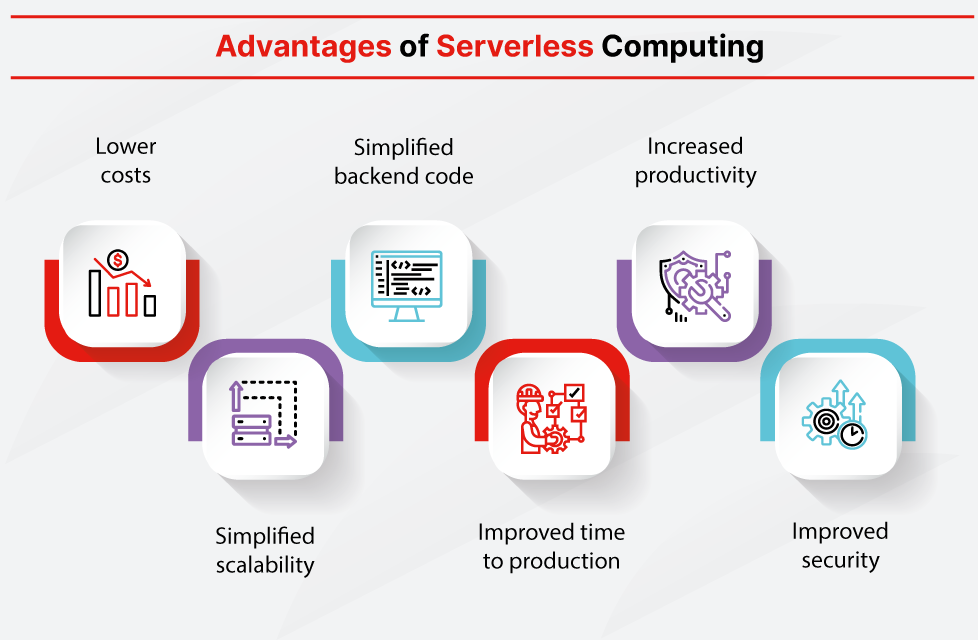 Advantages of Serverless Computing

Lower costs

Simplified backend code

Increased productivity

Simplified scalability

Improved time to production

Improved security